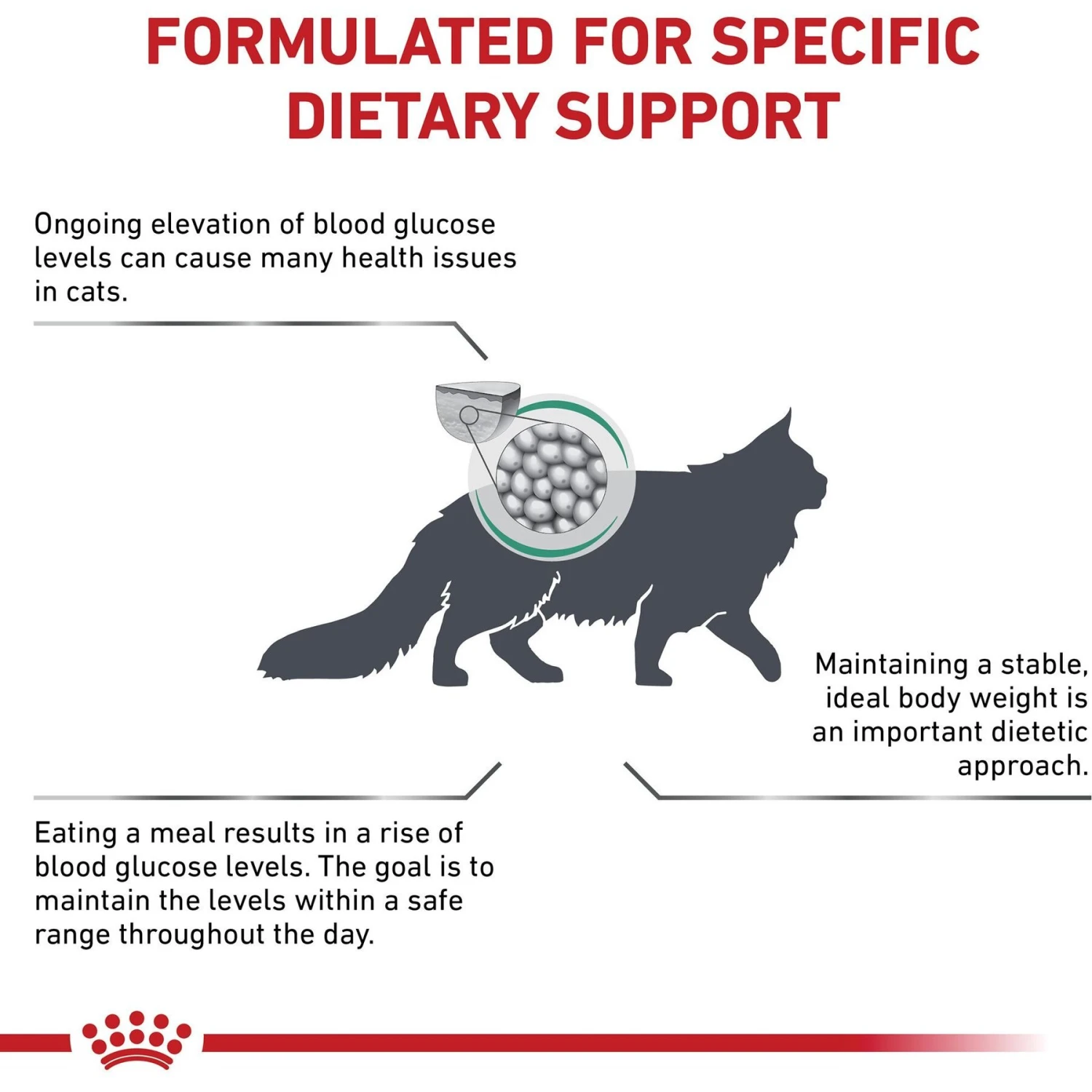 FORMULATED FOR SPECIFIC DIETARY SUPPORT

Ongoing elevation of blood glucose levels can cause many health issues in cats.

Maintaining a stable, ideal body weight is an important dietetic approach.

Eating a meal results in a rise of blood glucose levels. The goal is to maintain the levels within a safe range throughout the day.